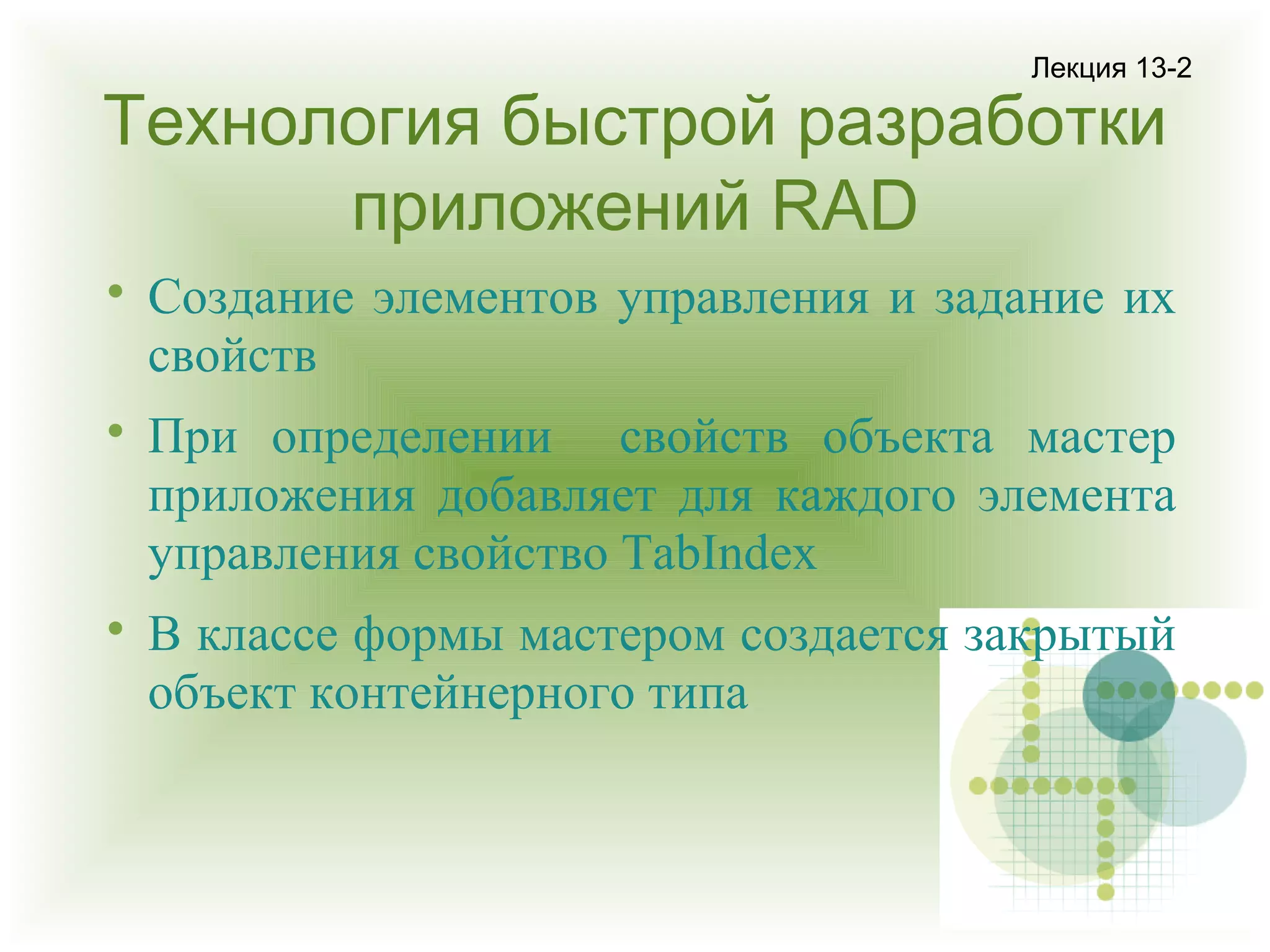 Лекция 13-2

Технология быстрой разработки приложений RAD

• Создание элементов управления и задание их свойств

• При определении свойств объекта мастер приложения добавляет для каждого элемента управления свойство TabIndex

• В классе формы мастером создается закрытый объект контейнерного типа